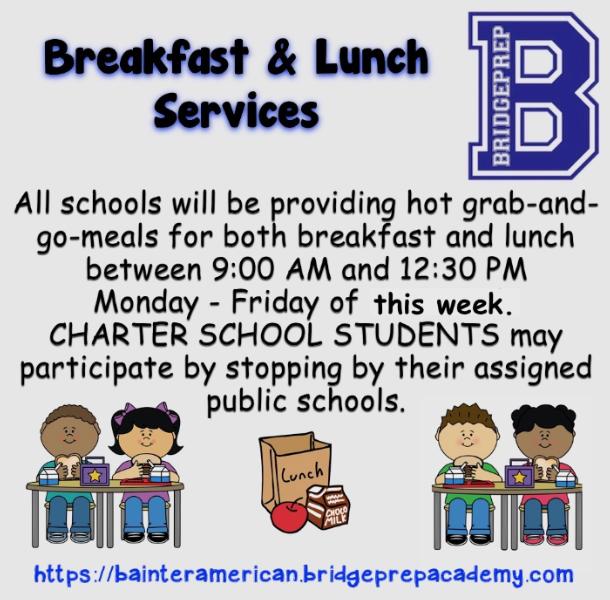 Breakfast & Lunch Services

BRIDGEPREP
B

All schools will be providing hot grab-and-go-meals for both breakfast and lunch between 9:00 AM and 12:30 PM Monday - Friday of this week. CHARTER SCHOOL STUDENTS may participate by stopping by their assigned public schools.

Lunch

CHOCO MILK

https://bainteramerican.bridgeprepacademy.com